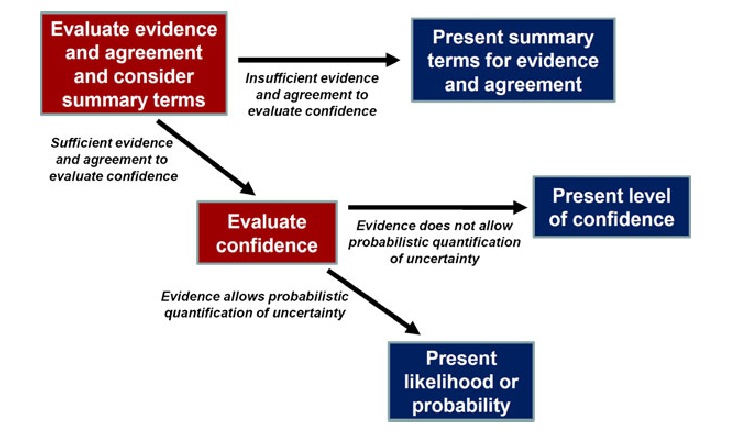 Evaluate evidence and agreement and consider summary terms

Insufficient evidence and agreement to evaluate confidence

Present summary terms for evidence and agreement

Sufficient evidence and agreement to evaluate confidence

Evaluate confidence

Evidence does not allow probabilistic quantification of uncertainty

Present level of confidence

Evidence allows probabilistic quantification of uncertainty

Present likelihood or probability